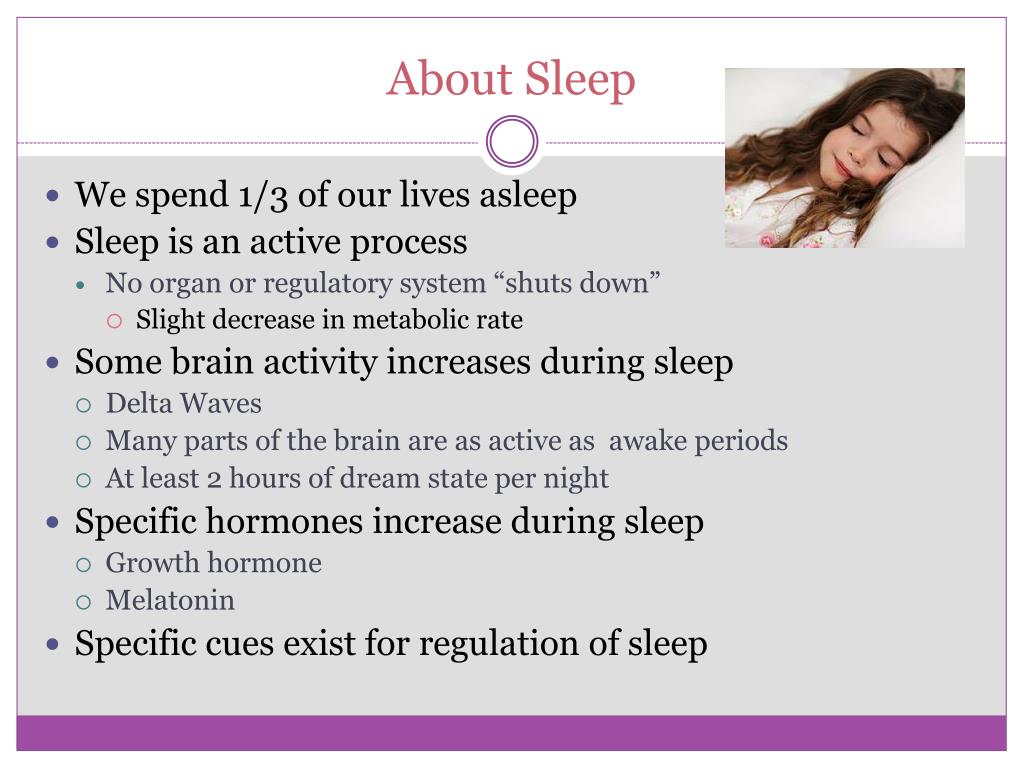 About Sleep

- We spend 1/3 of our lives asleep
- Sleep is an active process
  - No organ or regulatory system “shuts down”
    - Slight decrease in metabolic rate
- Some brain activity increases during sleep
  - Delta Waves
  - Many parts of the brain are as active as awake periods
  - At least 2 hours of dream state per night
- Specific hormones increase during sleep
  - Growth hormone
  - Melatonin
- Specific cues exist for regulation of sleep